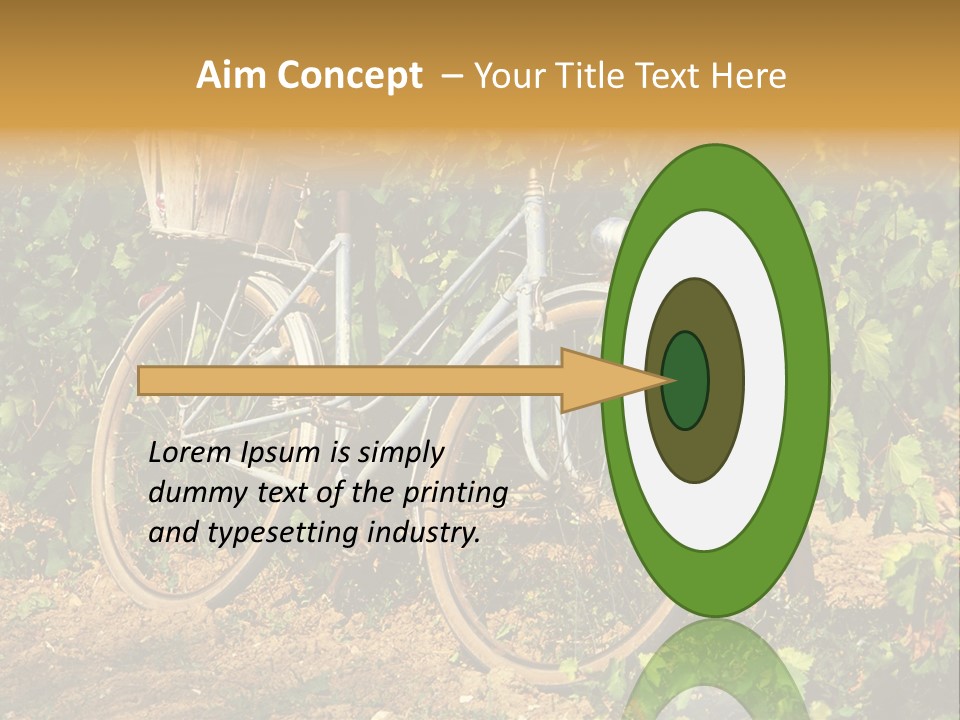 Aim Concept – Your Title Text Here

Lorem Ipsum is simply dummy text of the printing and typesetting industry.